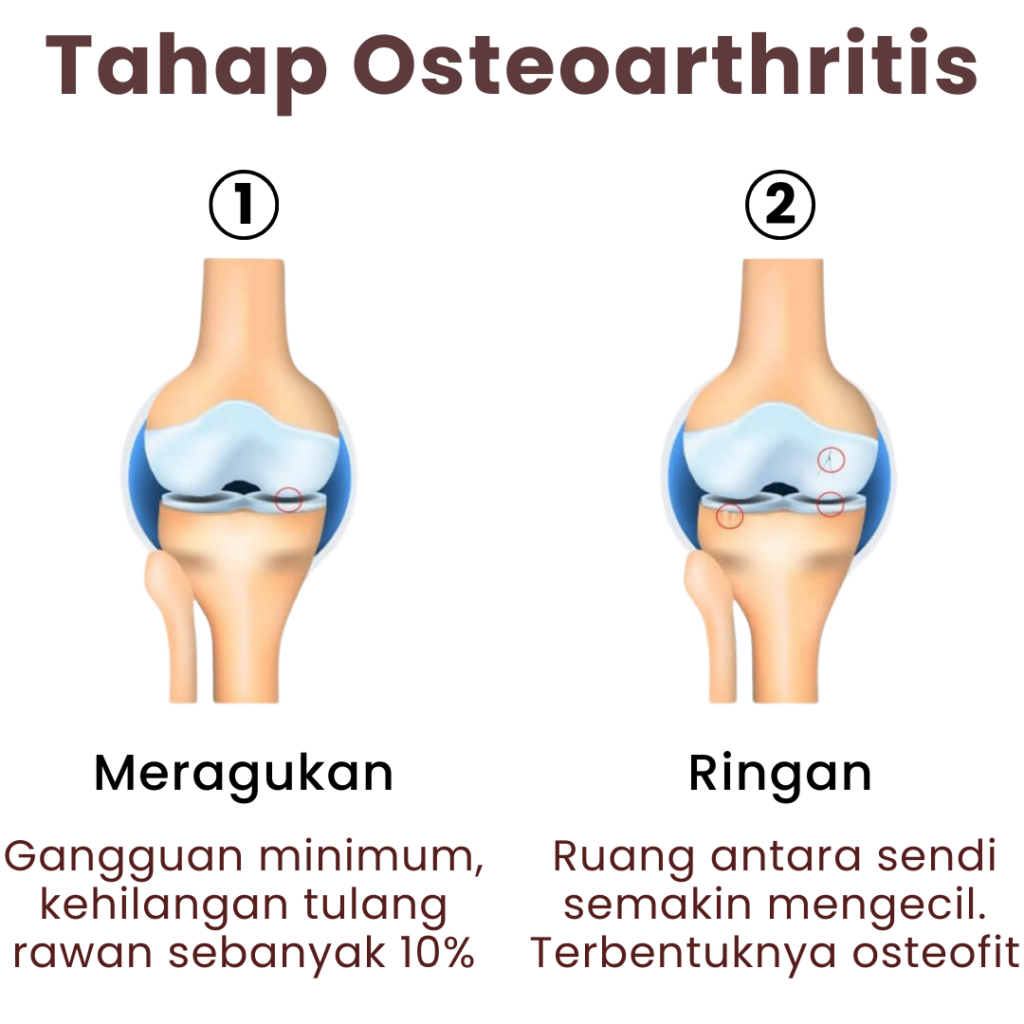 Tahap Osteoarthritis

①

Meragukan

Gangguan minimum, kehilangan tulang rawan sebanyak 10%

②

Ringan

Ruang antara sendi semakin mengecil. Terbentuknya osteofit